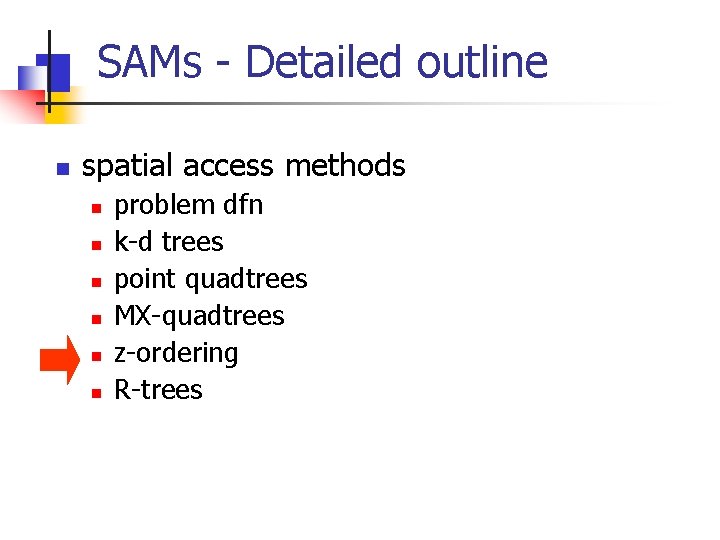 SAMs - Detailed outline

- spatial access methods
  - problem dfn
  - k-d trees
  - point quadtrees
  - MX-quadtrees
  - z-ordering
  - R-trees